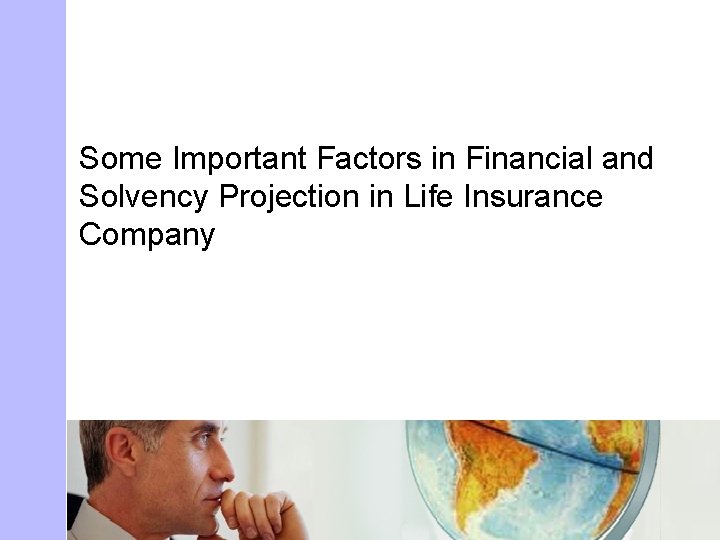 Some Important Factors in Financial and Solvency Projection in Life Insurance Company